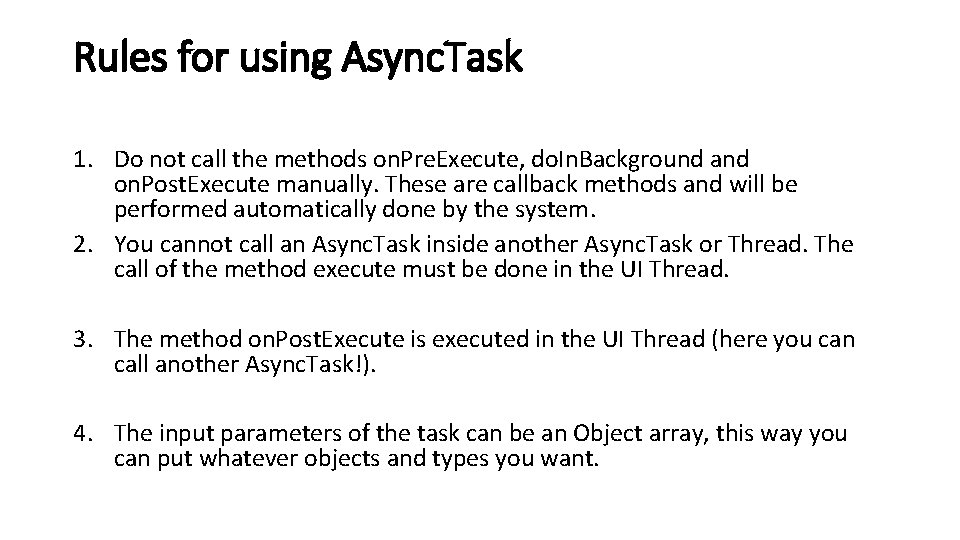 Rules for using AsyncTask

1. Do not call the methods onPreExecute, doInBackground and onPostExecute manually. These are callback methods and will be performed automatically done by the system.
2. You cannot call an AsyncTask inside another AsyncTask or Thread. The call of the method execute must be done in the UI Thread.

3. The method onPostExecute is executed in the UI Thread (here you can call another AsyncTask!).

4. The input parameters of the task can be an Object array, this way you can put whatever objects and types you want.